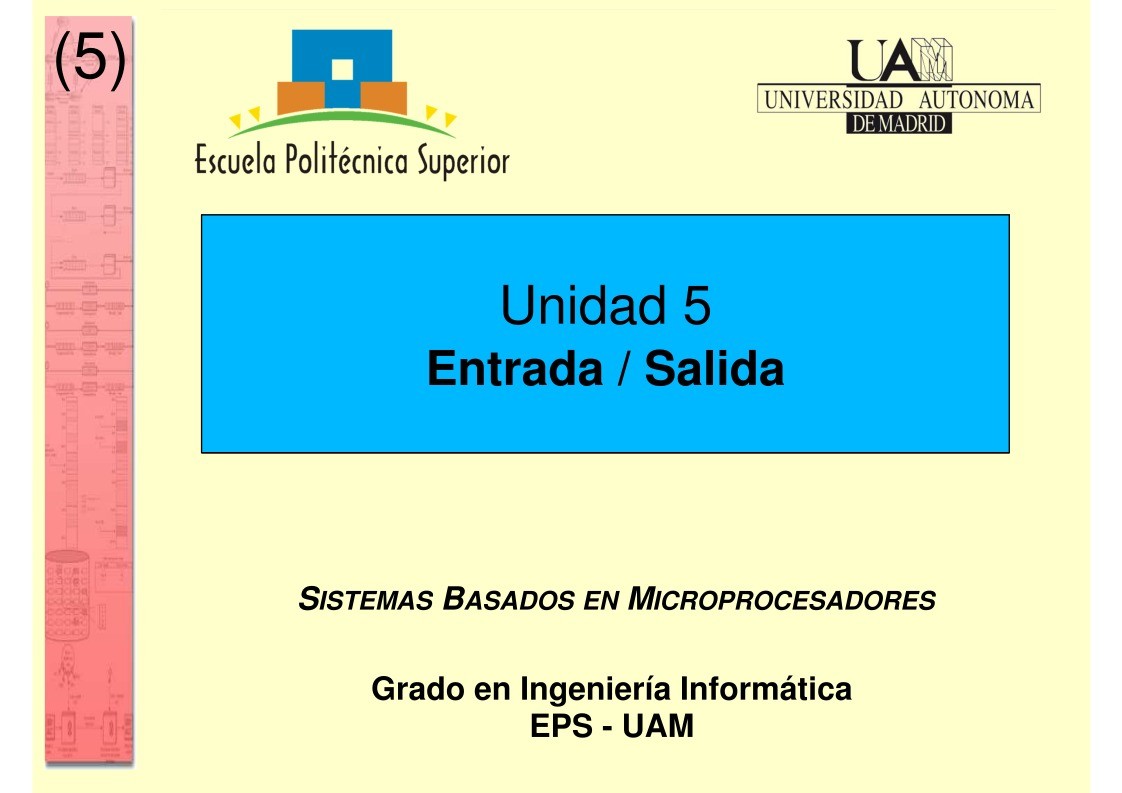 (5)

Escuela Politécnica Superior

UAM
UNIVERSIDAD AUTONOMA
DE MADRID

Unidad 5
Entrada / Salida

SISTEMAS BASADOS EN MICROPROCESADORES

Grado en Ingeniería Informática
EPS - UAM